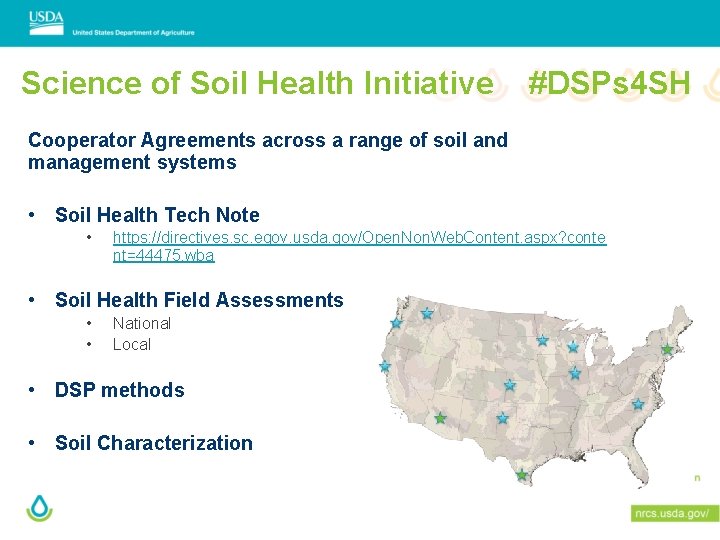 USDA
United States Department of Agriculture

Science of Soil Health Initiative #DSPs4SH

Cooperator Agreements across a range of soil and management systems

• Soil Health Tech Note
  • https://directives.sc.egov.usda.gov/OpenNonWebContent.aspx?content=44475.wba

• Soil Health Field Assessments
  • National
  • Local

• DSP methods

• Soil Characterization

n

nrcs.usda.gov/